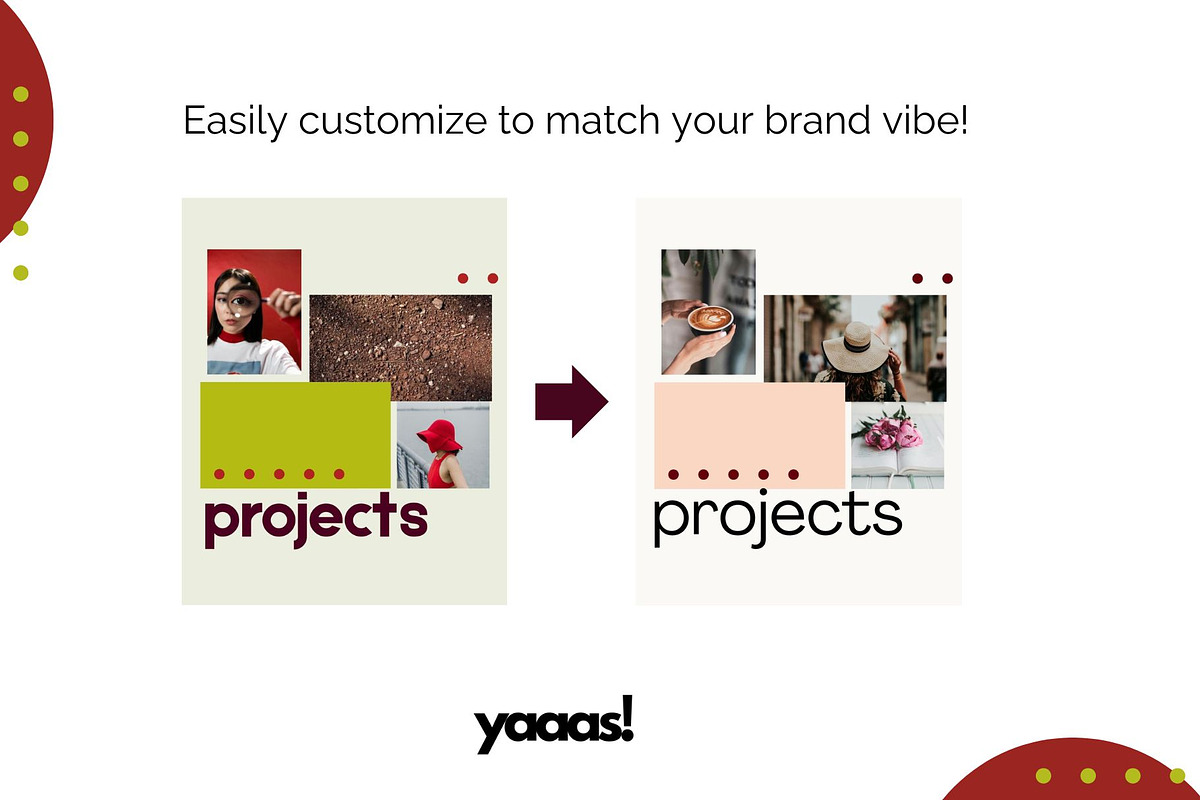 Easily customize to match your brand vibe!

projects

projects

yaaas!